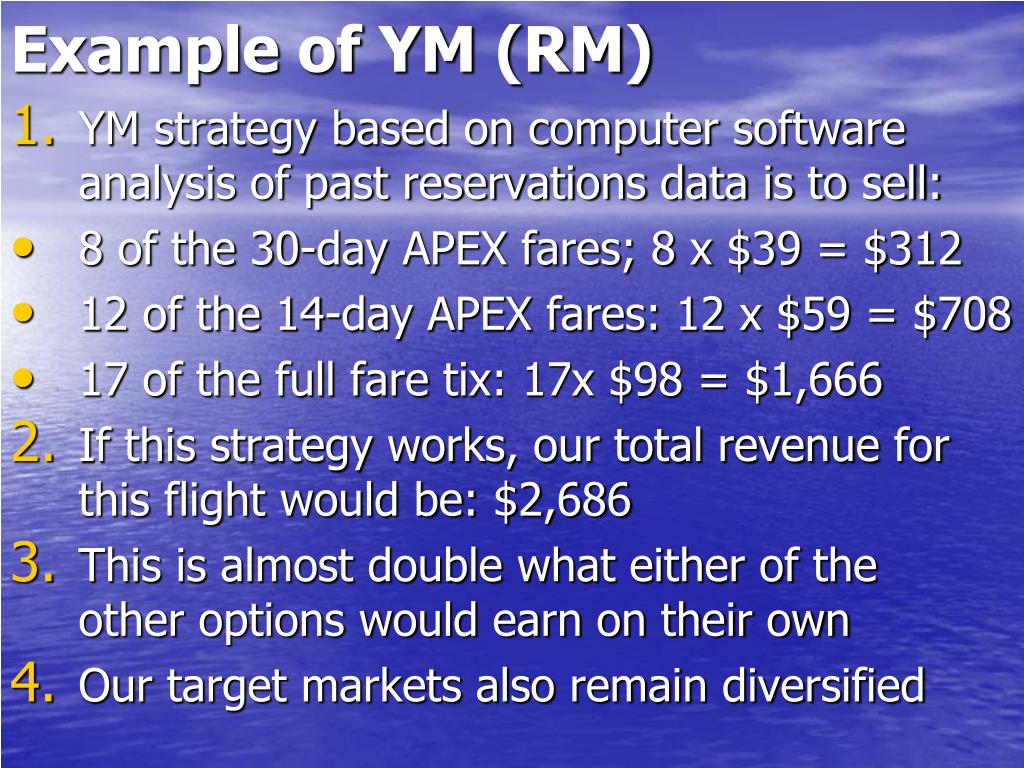 Example of YM (RM)

1. YM strategy based on computer software analysis of past reservations data is to sell:

• 8 of the 30-day APEX fares; 8 x \$39 = \$312

• 12 of the 14-day APEX fares: 12 x \$59 = \$708

• 17 of the full fare tix: 17x \$98 = \$1,666

2. If this strategy works, our total revenue for this flight would be: \$2,686

3. This is almost double what either of the other options would earn on their own

4. Our target markets also remain diversified